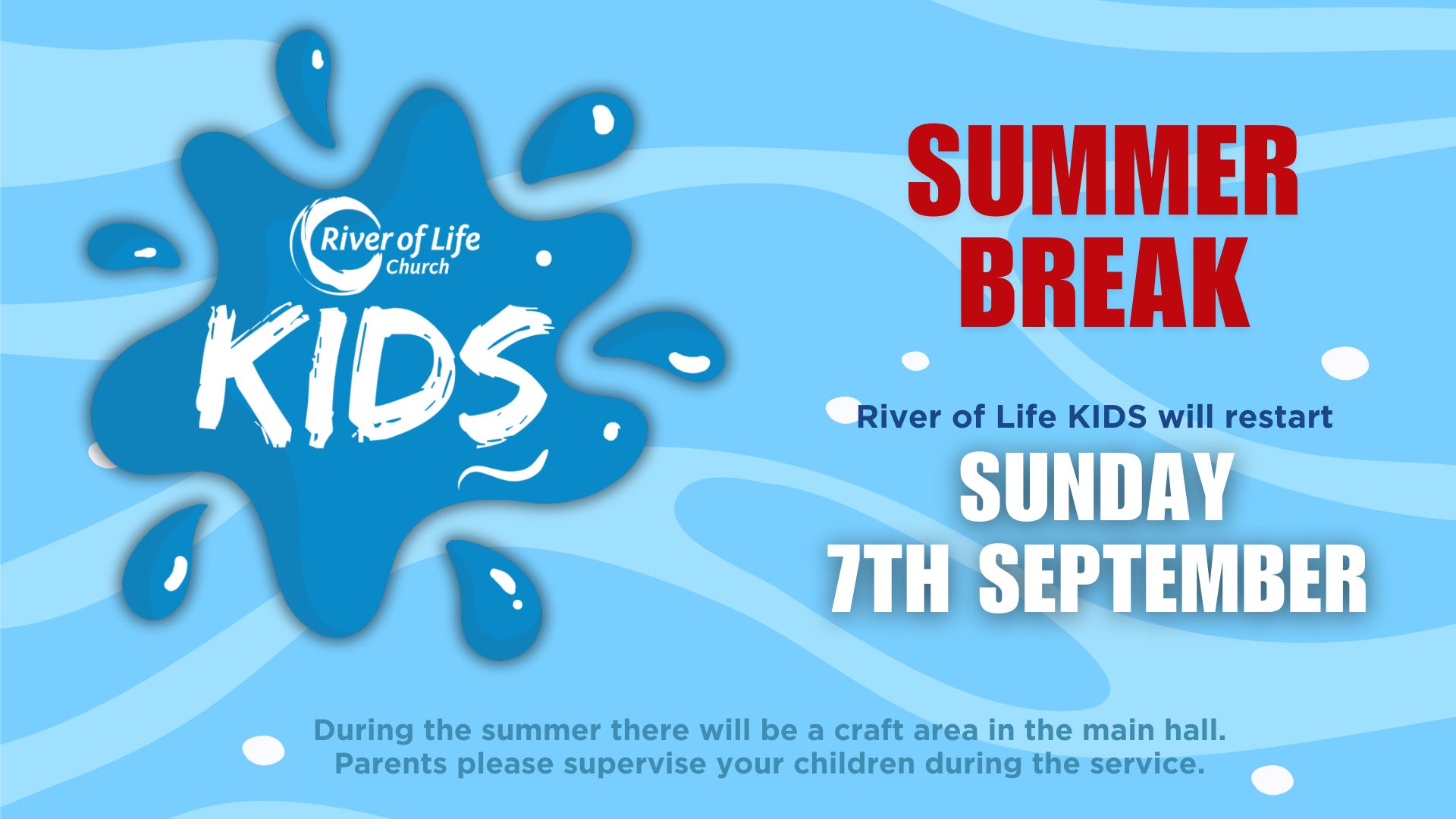 River of Life Church

KIDS

SUMMER BREAK

River of Life KIDS will restart

SUNDAY 7TH SEPTEMBER

During the summer there will be a craft area in the main hall. Parents please supervise your children during the service.